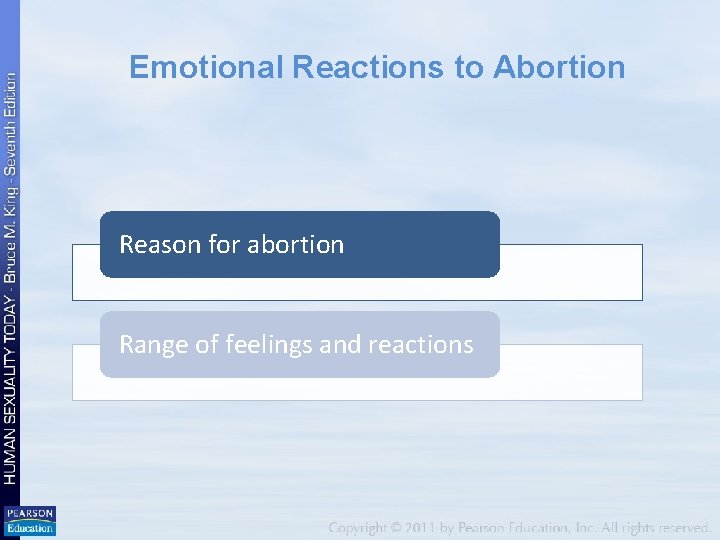 HUMAN SEXUALITY TODAY - Bruce M. King - Seventh Edition

Emotional Reactions to Abortion

Reason for abortion

Range of feelings and reactions

PEARSON Education

Copyright © 2011 by Pearson Education, Inc. All rights reserved.